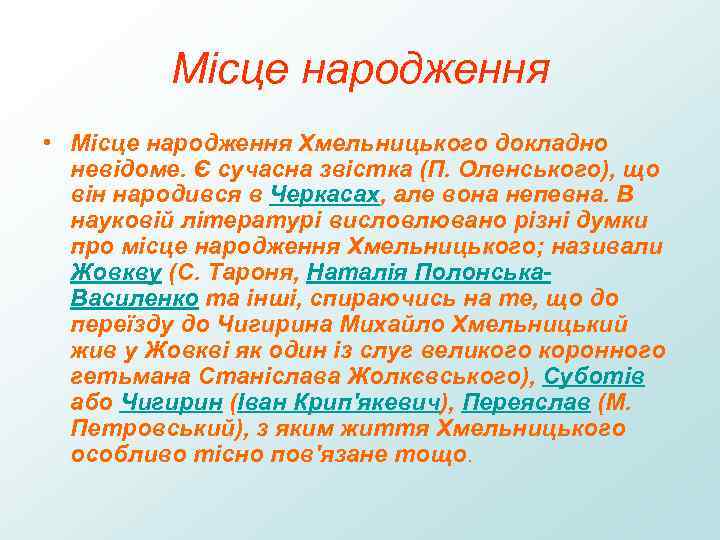 Місце народження

• Місце народження Хмельницького докладно невідоме. Є сучасна звістка (П. Оленського), що він народився в Черкасах, але вона непевна. В науковій літературі висловлювано різні думки про місце народження Хмельницького; називали Жовкву (С. Тароня, Наталія Полонська-Василенко та інші, спираючись на те, що до переїзду до Чигирина Михайло Хмельницький жив у Жовкві як один із слуг великого коронного гетьмана Станіслава Жолкєвського), Суботів або Чигирин (Іван Крип'якевич), Переяслав (М. Петровський), з яким життя Хмельницького особливо тісно пов'язане тощо.